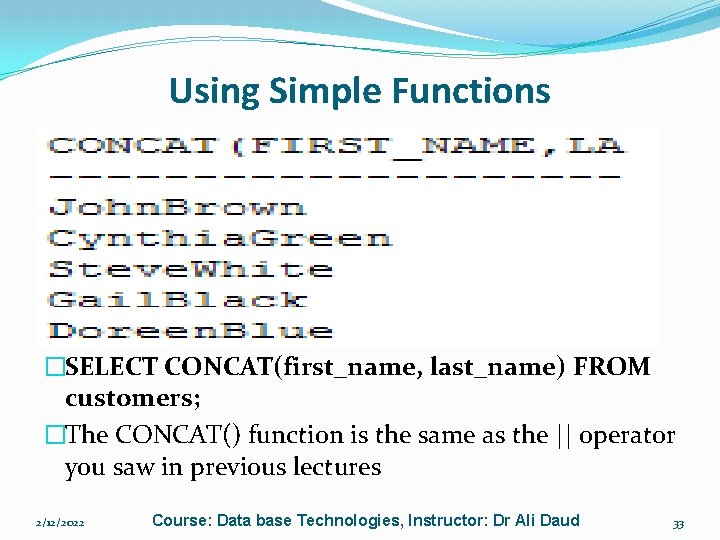 Using Simple Functions

CONCAT(FIRST_NAME,LA
--------------------
JohnBrown
CynthiaGreen
SteveWhite
GailBlack
DoreenBlue

□SELECT CONCAT(first_name, last_name) FROM customers;

□The CONCAT() function is the same as the || operator you saw in previous lectures

2/12/2022 Course: Data base Technologies, Instructor: Dr Ali Daud 33